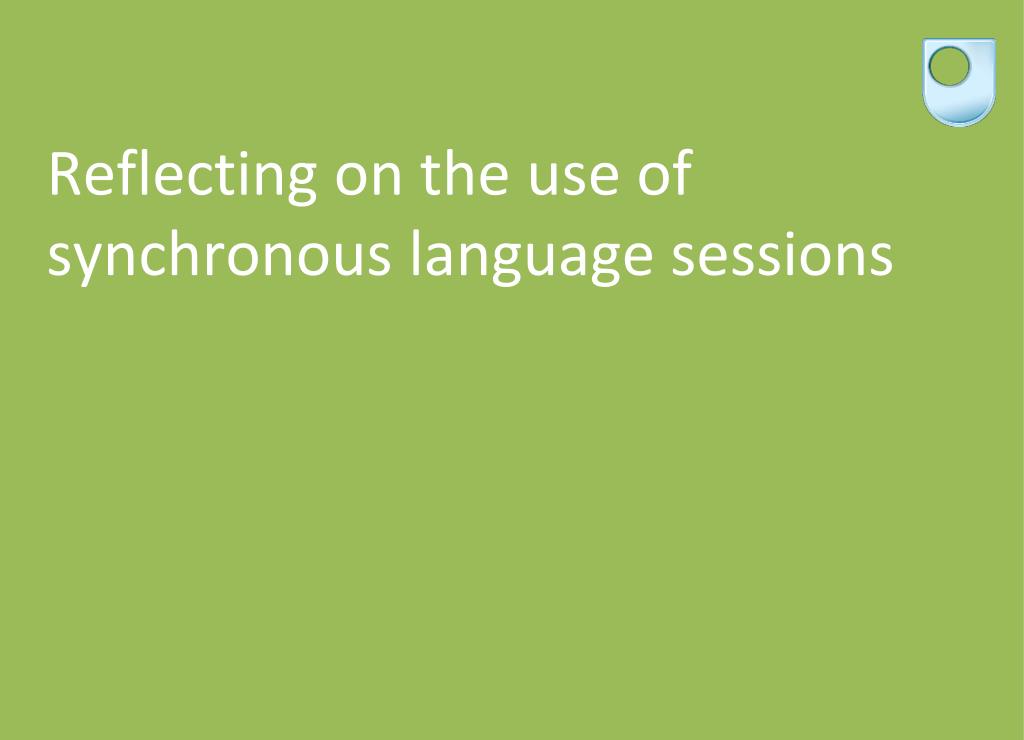 Reflecting on the use of synchronous language sessions